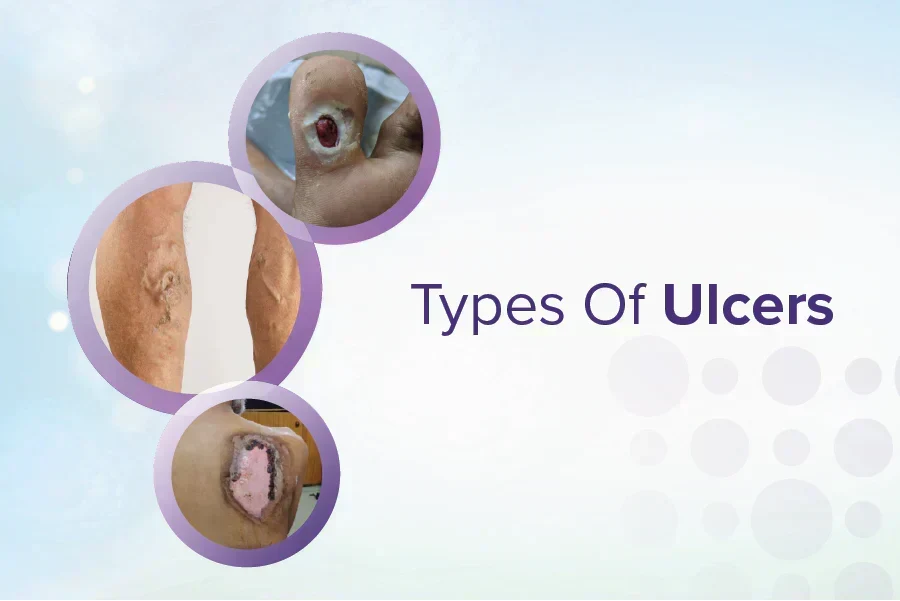 Types Of Ulcers